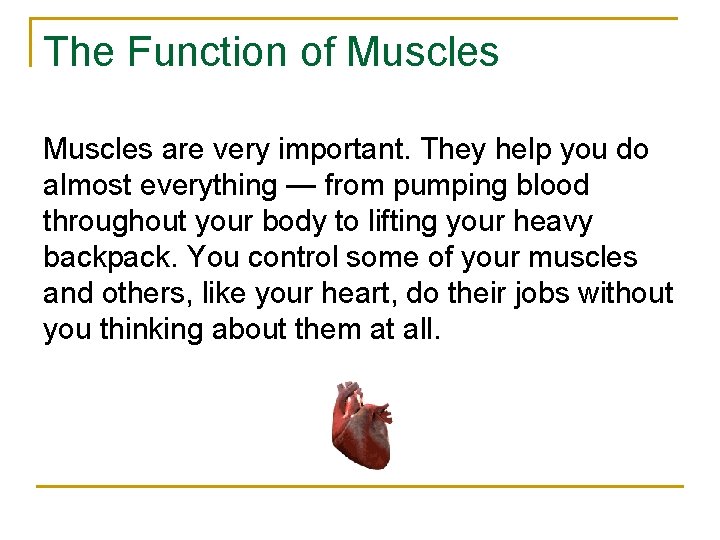 The Function of Muscles

Muscles are very important. They help you do almost everything — from pumping blood throughout your body to lifting your heavy backpack. You control some of your muscles and others, like your heart, do their jobs without you thinking about them at all.